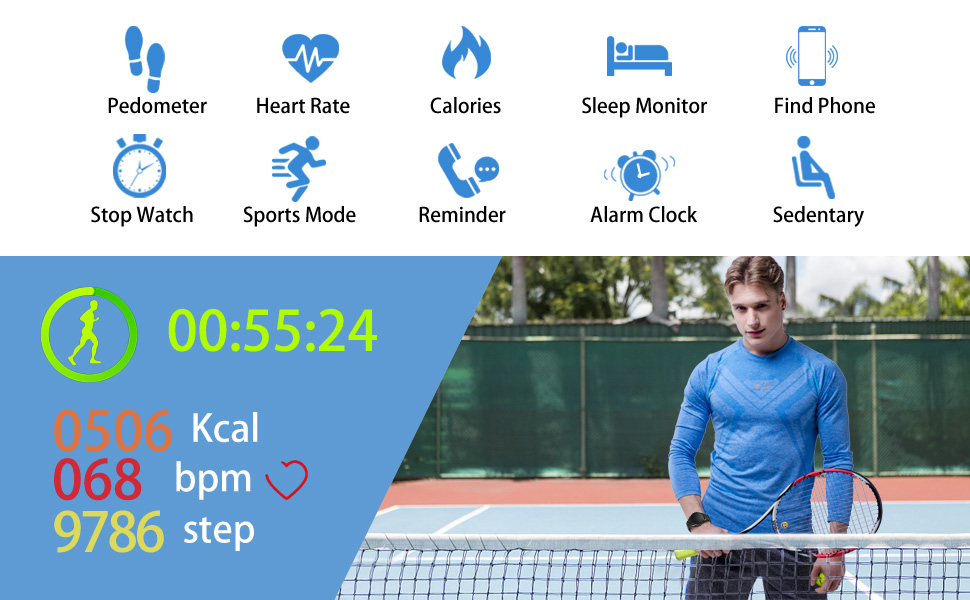 Pedometer
Heart Rate
Calories
Sleep Monitor
Find Phone
Stop Watch
Sports Mode
Reminder
Alarm Clock
Sedentary

00:55:24

0506 Kcal
068 bpm
9786 step